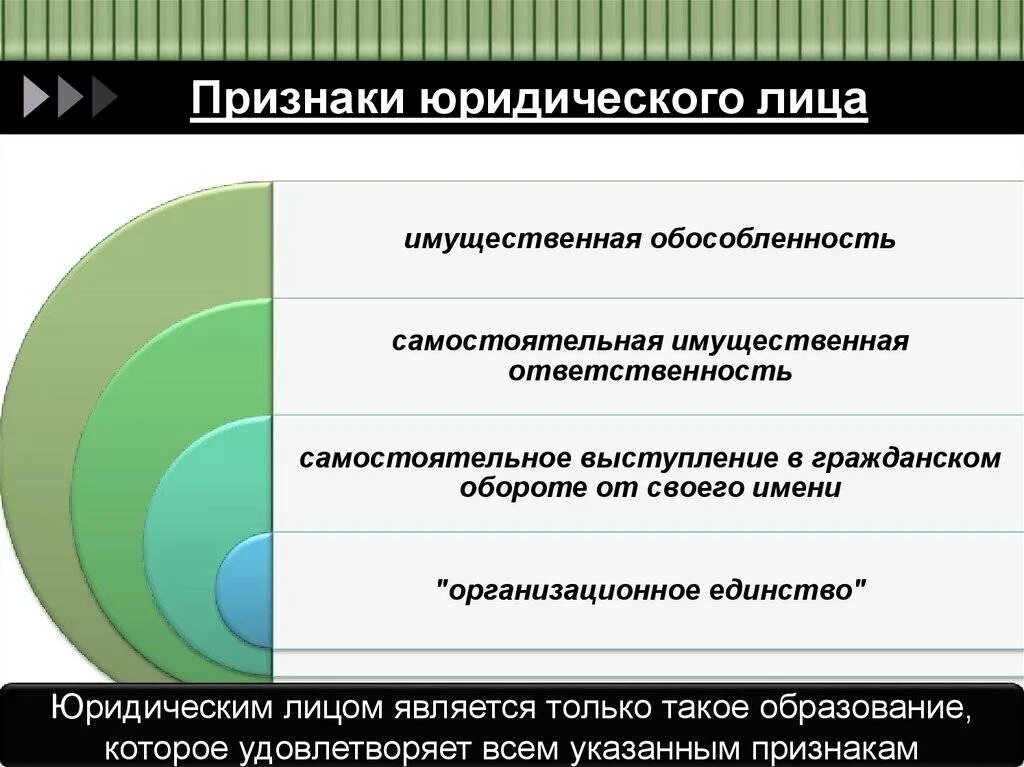 Признаки юридического лица

имущественная обособленность

самостоятельная имущественная ответственность

самостоятельное выступление в гражданском обороте от своего имени

"организационное единство"

Юридическим лицом является только такое образование, которое удовлетворяет всем указанным признакам